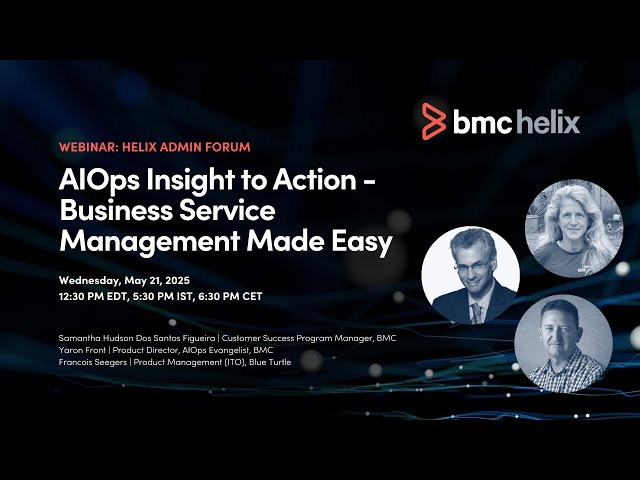 bmc helix

WEBINAR: HELIX ADMIN FORUM

AIOps Insight to Action - Business Service Management Made Easy

Wednesday, May 21, 2025
12:30 PM EDT, 5:30 PM IST, 6:30 PM CET

Samantha Hudson Dos Santos Figueira | Customer Success Program Manager, BMC
Yaron Front | Product Director, AIOps Evangelist, BMC
Francois Seegers | Product Management (ITO), Blue Turtle